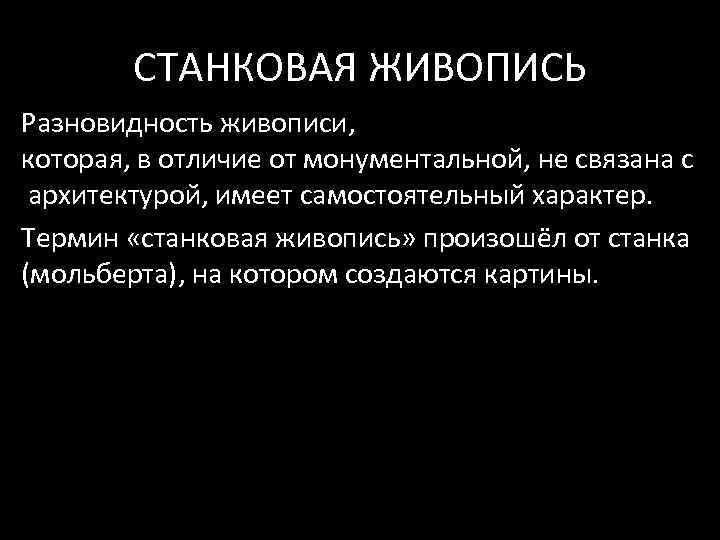 СТАНКОВАЯ ЖИВОПИСЬ

Разновидность живописи,
которая, в отличие от монументальной, не связана с архитектурой, имеет самостоятельный характер.

Термин «станковая живопись» произошёл от станка (мольберта), на котором создаются картины.